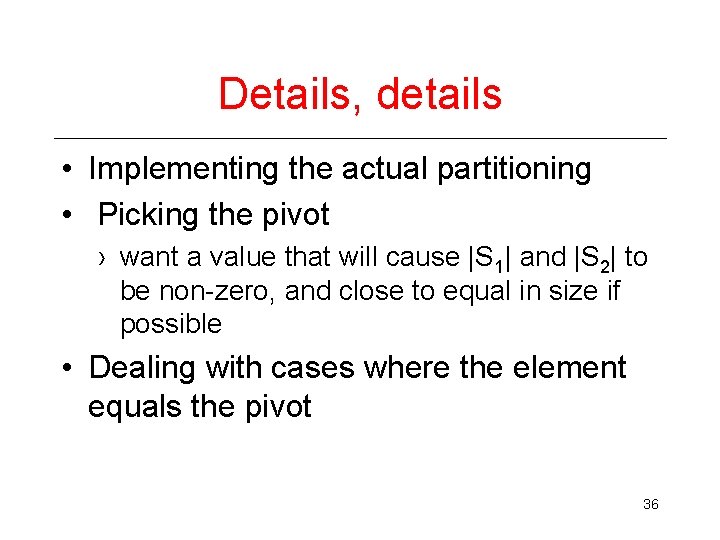 Details, details

• Implementing the actual partitioning
• Picking the pivot
› want a value that will cause $|S_1|$ and $|S_2|$ to be non-zero, and close to equal in size if possible
• Dealing with cases where the element equals the pivot

36